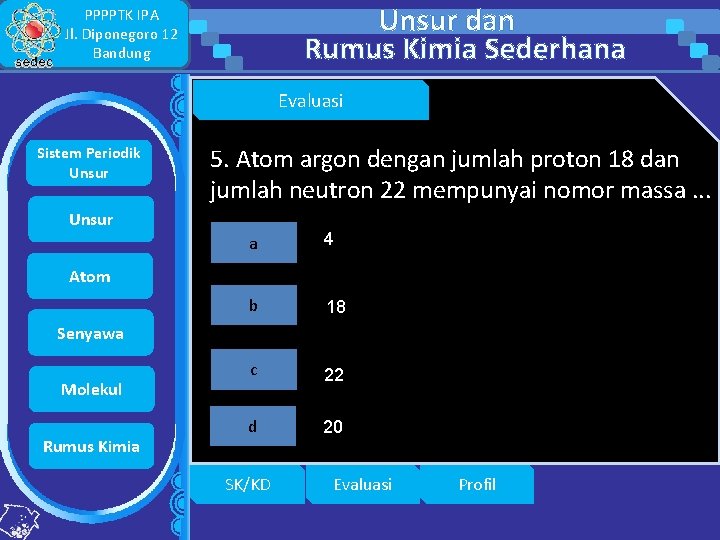 sedec

PPPPTK IPA
Jl. Diponegoro 12
Bandung

Unsur dan
Rumus Kimia Sederhana

Sistem Periodik Unsur

Unsur

Atom

Senyawa

Molekul

Rumus Kimia

Evaluasi

5. Atom argon dengan jumlah proton 18 dan jumlah neutron 22 mempunyai nomor massa ...

a 4

b 18

c 22

d 20

SK/KD

Evaluasi

Profil